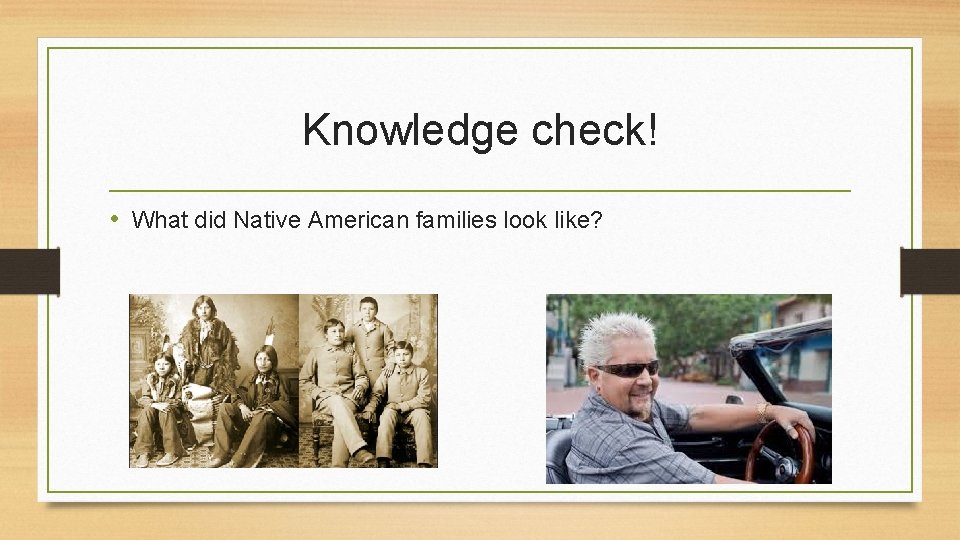 Knowledge check!

• What did Native American families look like?